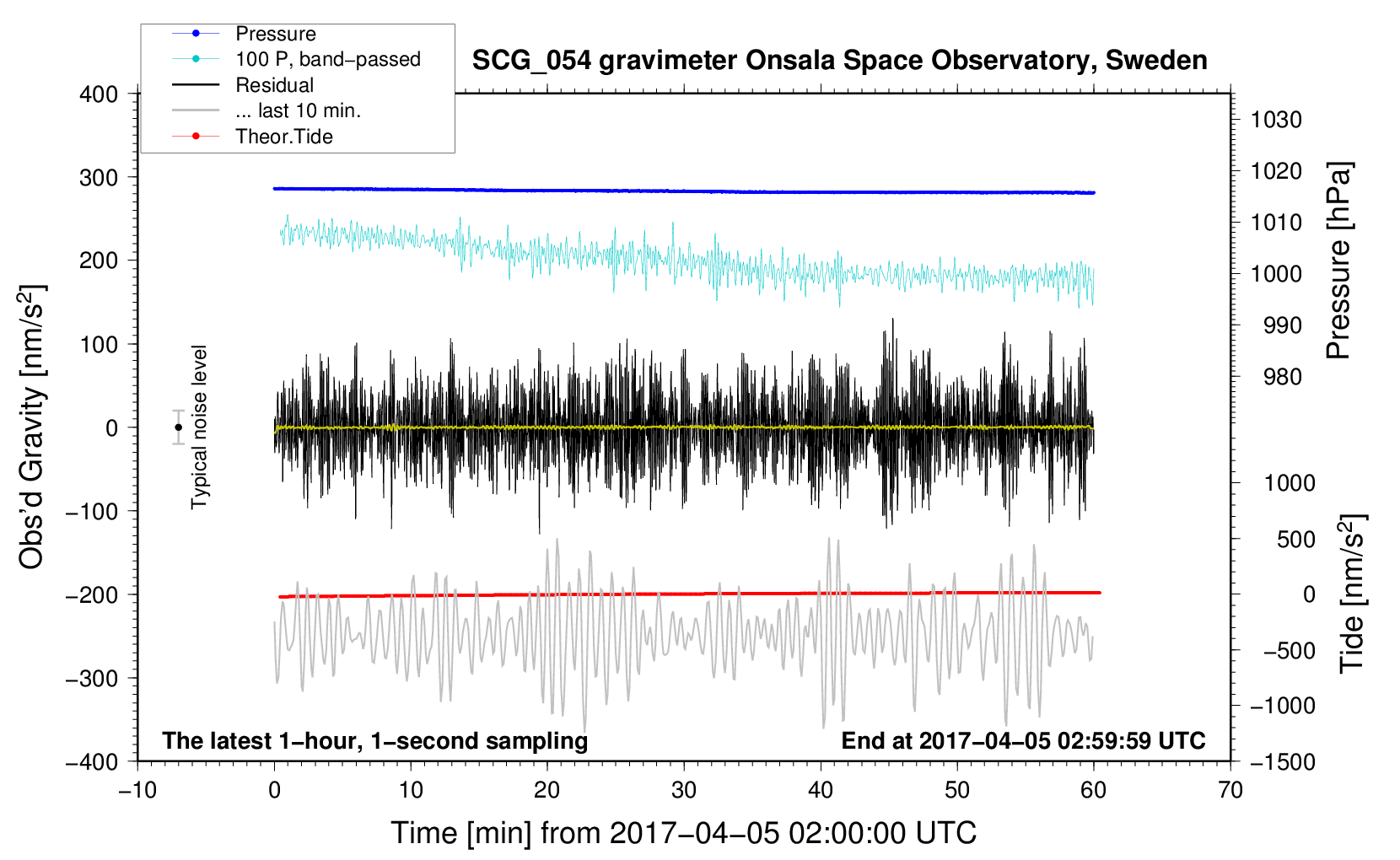 Pressure
100 P, band−passed
Residual
... last 10 min.
Theor.Tide

SCG_054 gravimeter Onsala Space Observatory, Sweden

400
300
200
100
0
−100
−200
−300
−400

Obs'd Gravity [nm/s$^2$]

Typical noise level

1030
1020
1010
1000
990
980

Pressure [hPa]

1000
500
0
−500
−1000
−1500

Tide [nm/s$^2$]

The latest 1−hour, 1−second sampling
End at 2017−04−05 02:59:59 UTC

−10
0
10
20
30
40
50
60
70

Time [min] from 2017−04−05 02:00:00 UTC